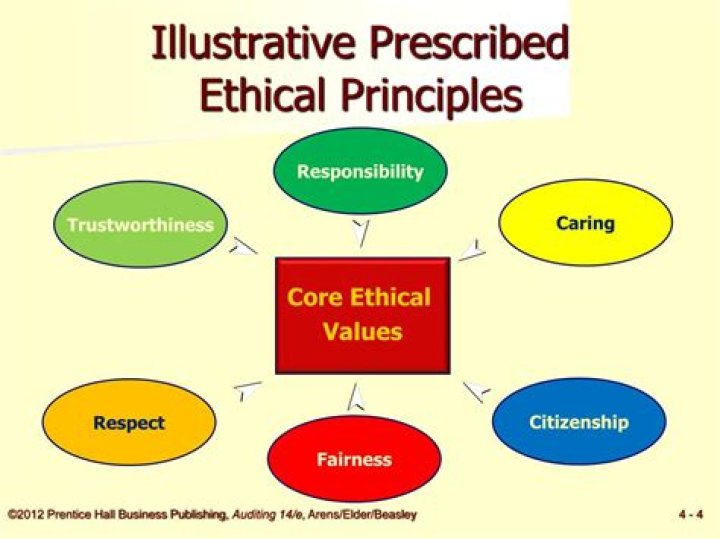 Illustrative Prescribed Ethical Principles

Responsibility

Trustworthiness

Caring

Core Ethical Values

Respect

Fairness

Citizenship

©2012 Prentice Hall Business Publishing, Auditing 14/e, Arens/Elder/Beasley

4 - 4